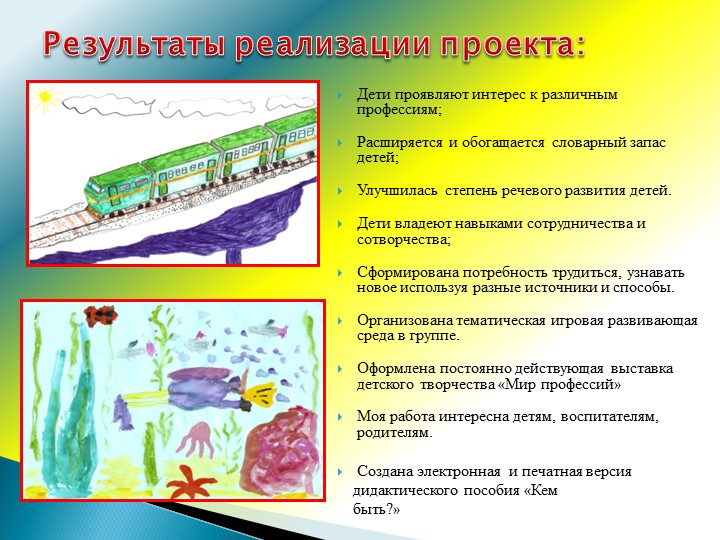 Результаты реализации проекта:

Дети проявляют интерес к различным профессиям;

Расширяется и обогащается словарный запас детей;

Улучшилась степень речевого развития детей.

Дети владеют навыками сотрудничества и сотворчества;

Сформирована потребность трудиться, узнавать новое используя разные источники и способы.

Организована тематическая игровая развивающая среда в группе.

Оформлена постоянно действующая выставка детского творчества «Мир профессий»

Моя работа интересна детям, воспитателям, родителям.

Создана электронная и печатная версия дидактического пособия «Кем быть?»